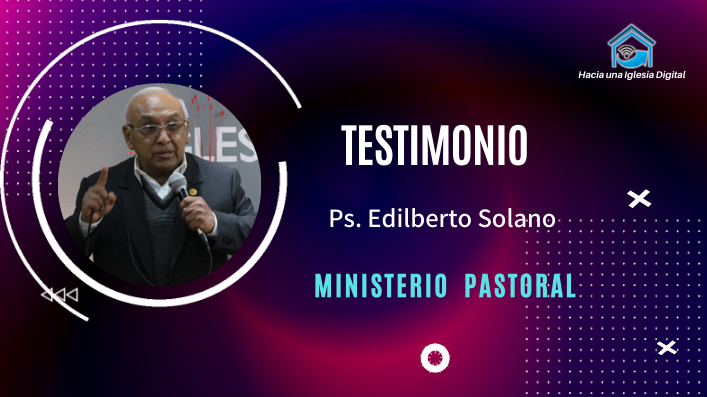 Hacia una Iglesia Digital

TESTIMONIO

Ps. Edilberto Solano

MINISTERIO PASTORAL